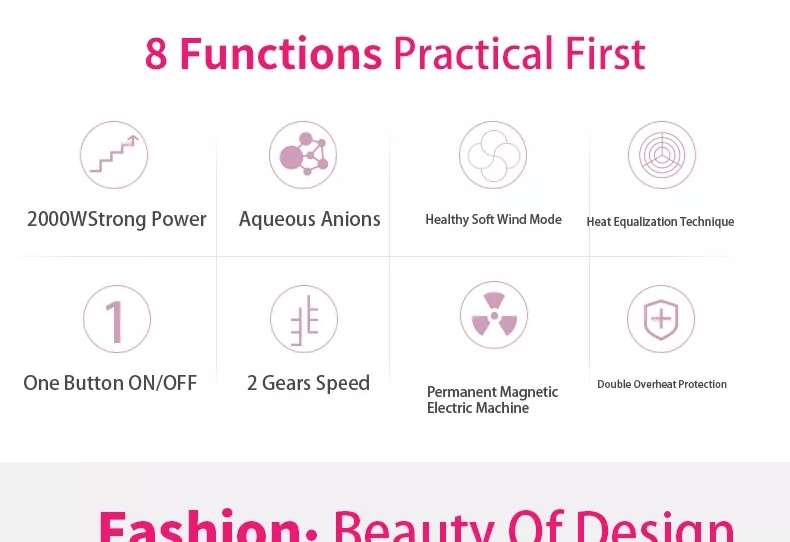 8 Functions Practical First

2000WStrong Power

Aqueous Anions

Healthy Soft Wind Mode

Heat Equalization Technique

1

One Button ON/OFF

2 Gears Speed

Permanent Magnetic Electric Machine

Double Overheat Protection

Fashion· Beauty Of Design